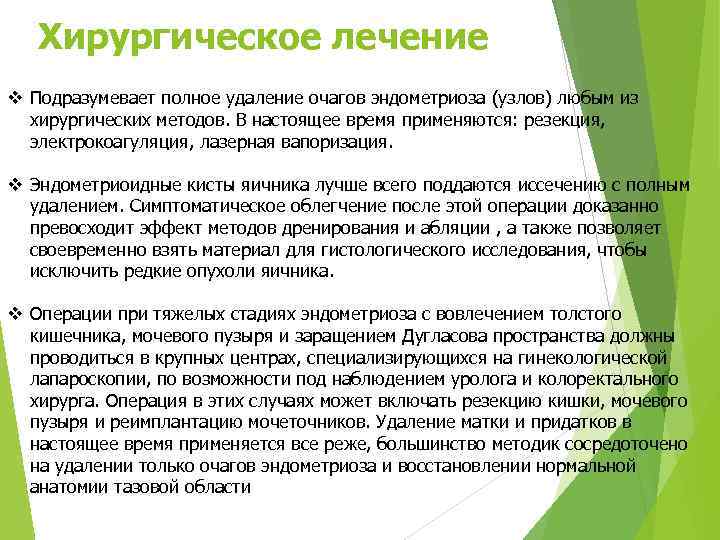 Хирургическое лечение

❖ Подразумевает полное удаление очагов эндометриоза (узлов) любым из хирургических методов. В настоящее время применяются: резекция, электрокоагуляция, лазерная вапоризация.

❖ Эндометриоидные кисты яичника лучше всего поддаются иссечению с полным удалением. Симптоматическое облегчение после этой операции доказанно превосходит эффект методов дренирования и абляции , а также позволяет своевременно взять материал для гистологического исследования, чтобы исключить редкие опухоли яичника.

❖ Операции при тяжелых стадиях эндометриоза с вовлечением толстого кишечника, мочевого пузыря и заращением Дугласова пространства должны проводиться в крупных центрах, специализирующихся на гинекологической лапароскопии, по возможности под наблюдением уролога и колоректального хирурга. Операция в этих случаях может включать резекцию кишки, мочевого пузыря и реимплантацию мочеточников. Удаление матки и придатков в настоящее время применяется все реже, большинство методик сосредоточено на удалении только очагов эндометриоза и восстановлении нормальной анатомии тазовой области